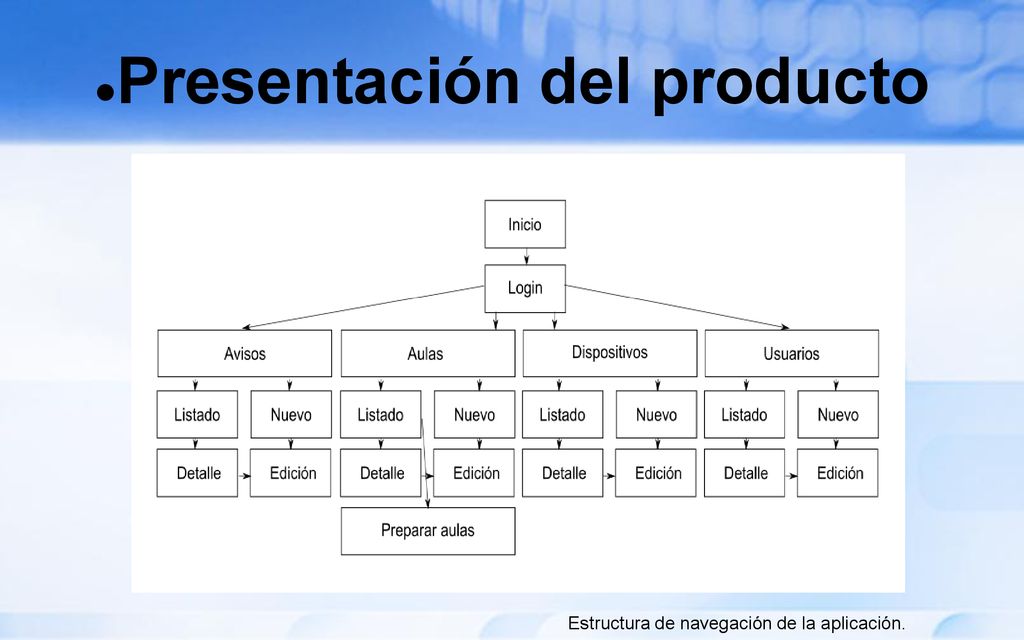 ●Presentación del producto

Inicio

Login

Avisos

Aulas

Dispositivos

Usuarios

Listado

Nuevo

Listado

Nuevo

Listado

Nuevo

Listado

Nuevo

Detalle

Edición

Detalle

Edición

Detalle

Edición

Detalle

Edición

Preparar aulas

Estructura de navegación de la aplicación.